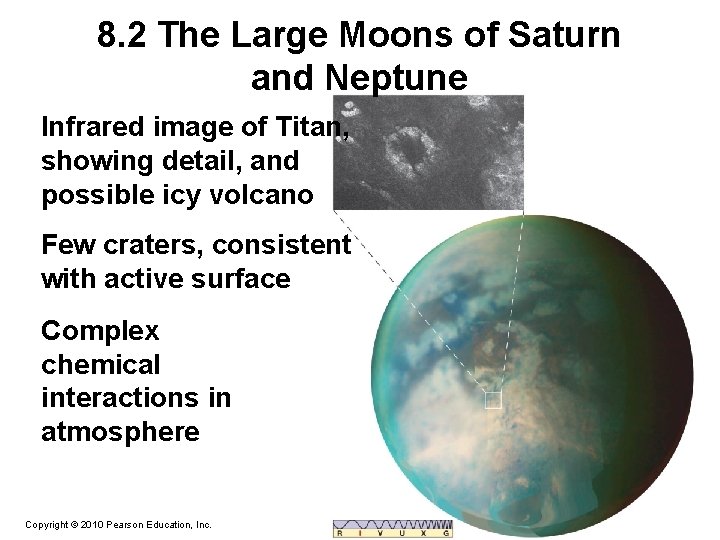 8.2 The Large Moons of Saturn and Neptune

Infrared image of Titan, showing detail, and possible icy volcano

Few craters, consistent with active surface

Complex chemical interactions in atmosphere

Copyright © 2010 Pearson Education, Inc.

R I V U X G